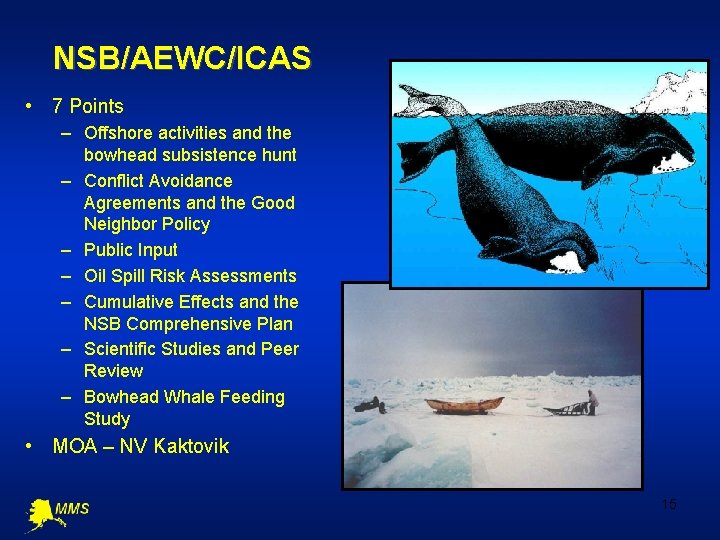 NSB/AEWC/ICAS

• 7 Points
  – Offshore activities and the bowhead subsistence hunt
  – Conflict Avoidance Agreements and the Good Neighbor Policy
  – Public Input
  – Oil Spill Risk Assessments
  – Cumulative Effects and the NSB Comprehensive Plan
  – Scientific Studies and Peer Review
  – Bowhead Whale Feeding Study
• MOA – NV Kaktovik

MMS

15